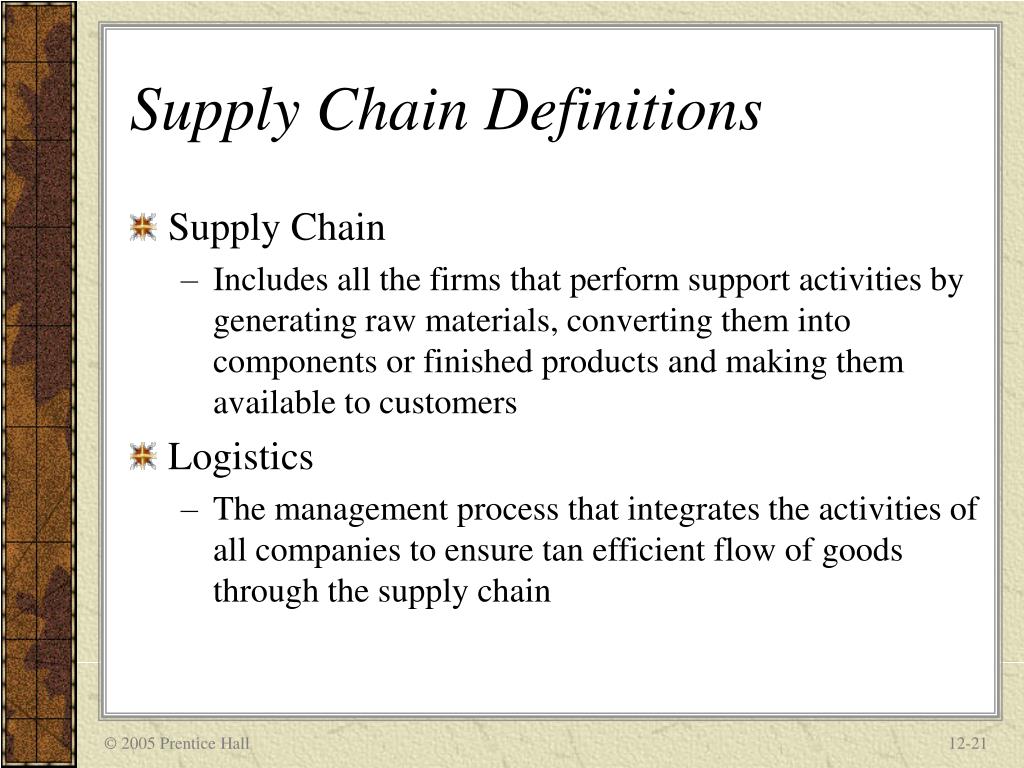 Supply Chain Definitions

Supply Chain

– Includes all the firms that perform support activities by generating raw materials, converting them into components or finished products and making them available to customers

Logistics

– The management process that integrates the activities of all companies to ensure tan efficient flow of goods through the supply chain

© 2005 Prentice Hall

12-21